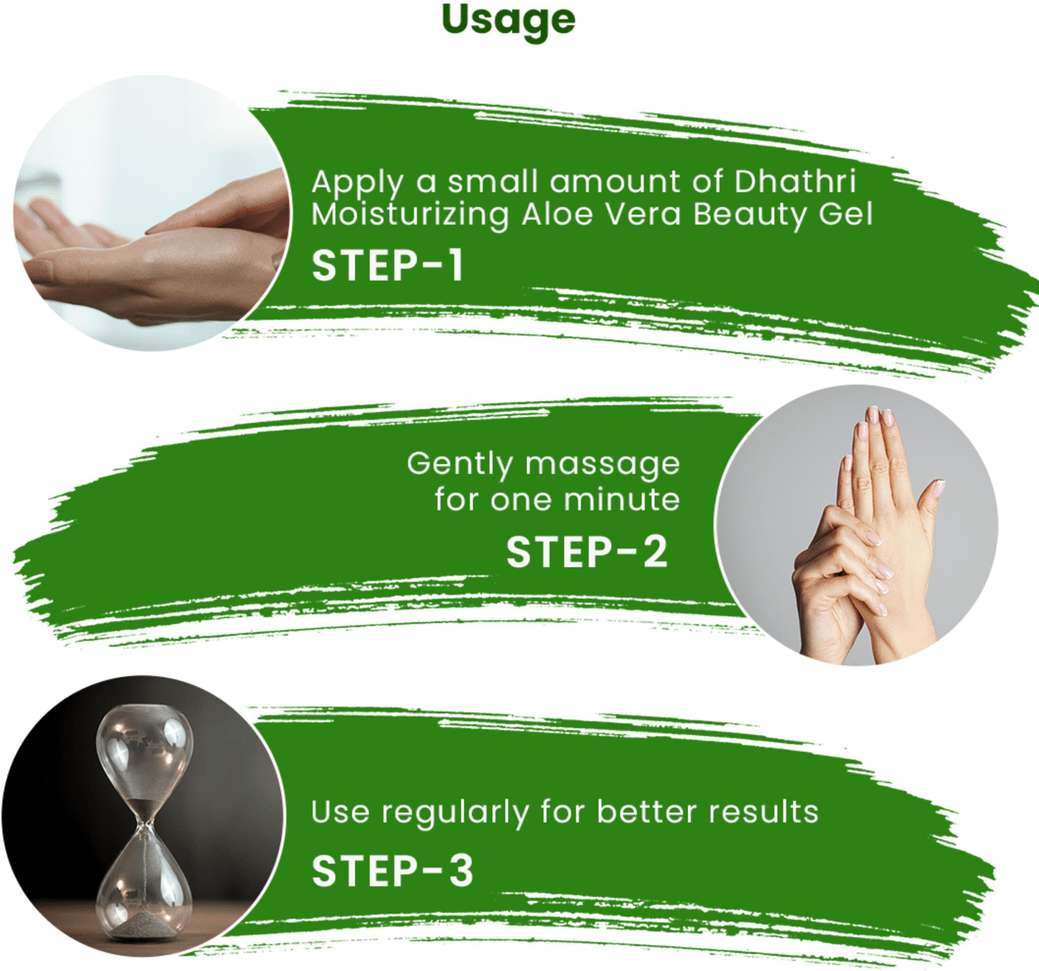 Usage

Apply a small amount of Dhathri Moisturizing Aloe Vera Beauty Gel

STEP-1

Gently massage for one minute

STEP-2

Use regularly for better results

STEP-3